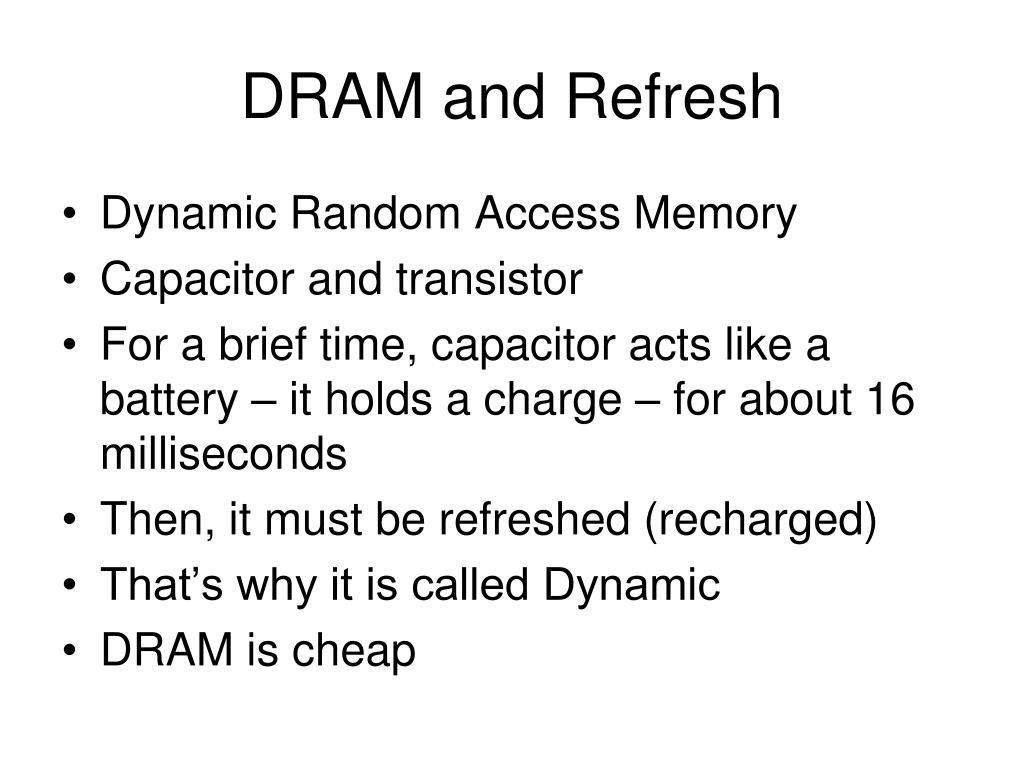 DRAM and Refresh

• Dynamic Random Access Memory
• Capacitor and transistor
• For a brief time, capacitor acts like a battery – it holds a charge – for about 16 milliseconds
• Then, it must be refreshed (recharged)
• That’s why it is called Dynamic
• DRAM is cheap